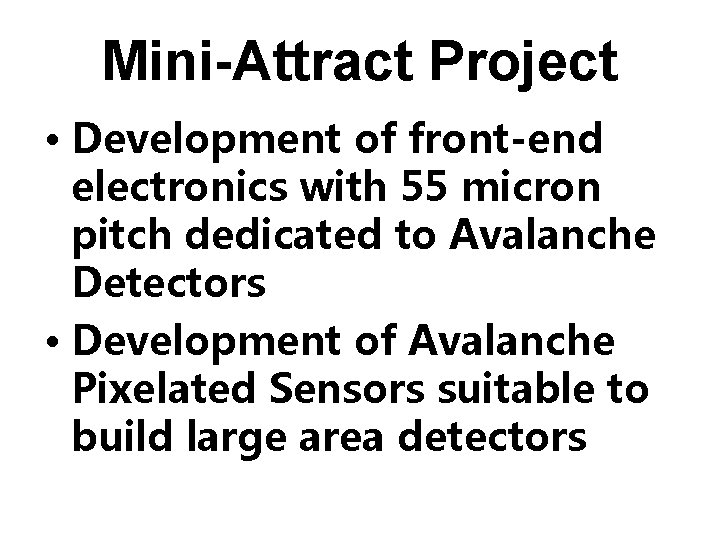 Mini-Attract Project

• Development of front-end electronics with 55 micron pitch dedicated to Avalanche Detectors

• Development of Avalanche Pixelated Sensors suitable to build large area detectors